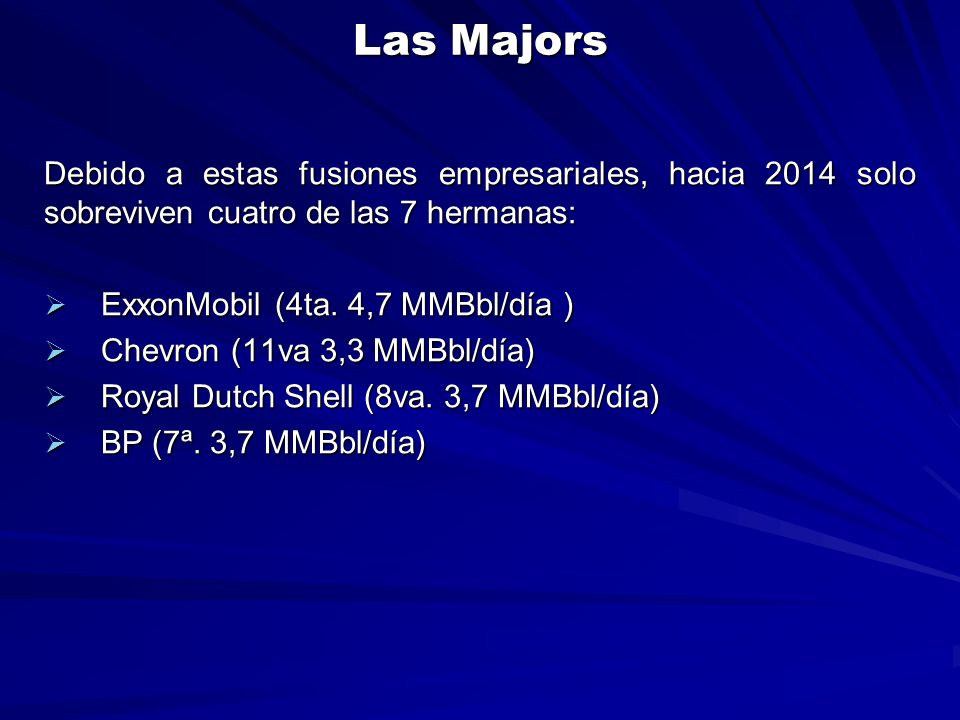 Las Majors

Debido a estas fusiones empresariales, hacia 2014 solo sobreviven cuatro de las 7 hermanas:

➢ ExxonMobil (4ta. 4,7 MMBbl/día )
➢ Chevron (11va 3,3 MMBbl/día)
➢ Royal Dutch Shell (8va. 3,7 MMBbl/día)
➢ BP (7ª. 3,7 MMBbl/día)